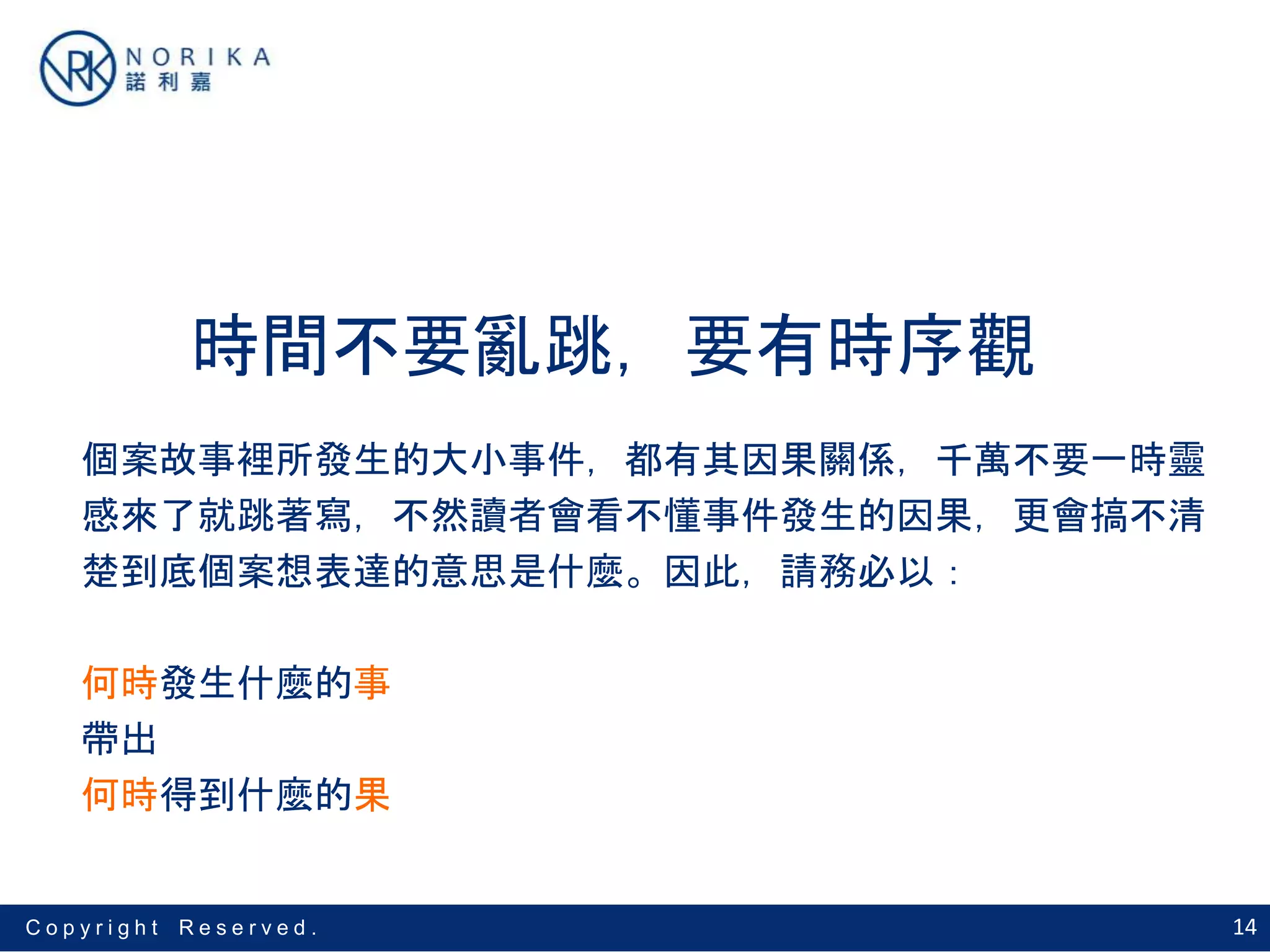 NRK NORIKA 諾利嘉

時間不要亂跳，要有時序觀

個案故事裡所發生的大小事件，都有其因果關係，千萬不要一時靈感來了就跳著寫，不然讀者會看不懂事件發生的因果，更會搞不清楚到底個案想表達的意思是什麼。因此，請務必以：

何時發生什麼的事
帶出
何時得到什麼的果

Copyright Reserved.

14